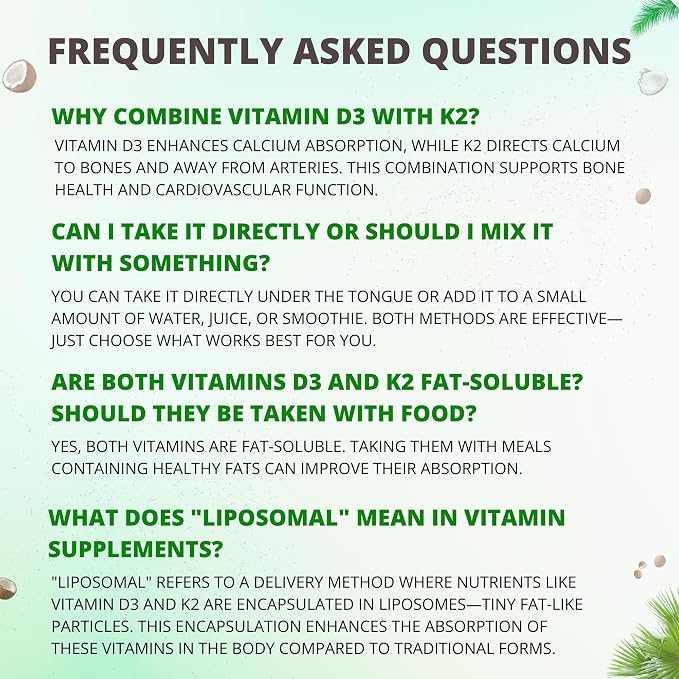 FREQUENTLY ASKED QUESTIONS

WHY COMBINE VITAMIN D3 WITH K2?

VITAMIN D3 ENHANCES CALCIUM ABSORPTION, WHILE K2 DIRECTS CALCIUM TO BONES AND AWAY FROM ARTERIES. THIS COMBINATION SUPPORTS BONE HEALTH AND CARDIOVASCULAR FUNCTION.

CAN I TAKE IT DIRECTLY OR SHOULD I MIX IT WITH SOMETHING?

YOU CAN TAKE IT DIRECTLY UNDER THE TONGUE OR ADD IT TO A SMALL AMOUNT OF WATER, JUICE, OR SMOOTHIE. BOTH METHODS ARE EFFECTIVE—JUST CHOOSE WHAT WORKS BEST FOR YOU.

ARE BOTH VITAMINS D3 AND K2 FAT-SOLUBLE? SHOULD THEY BE TAKEN WITH FOOD?

YES, BOTH VITAMINS ARE FAT-SOLUBLE. TAKING THEM WITH MEALS CONTAINING HEALTHY FATS CAN IMPROVE THEIR ABSORPTION.

WHAT DOES "LIPOSOMAL" MEAN IN VITAMIN SUPPLEMENTS?

"LIPOSOMAL" REFERS TO A DELIVERY METHOD WHERE NUTRIENTS LIKE VITAMIN D3 AND K2 ARE ENCAPSULATED IN LIPOSOMES—TINY FAT-LIKE PARTICLES. THIS ENCAPSULATION ENHANCES THE ABSORPTION OF THESE VITAMINS IN THE BODY COMPARED TO TRADITIONAL FORMS.